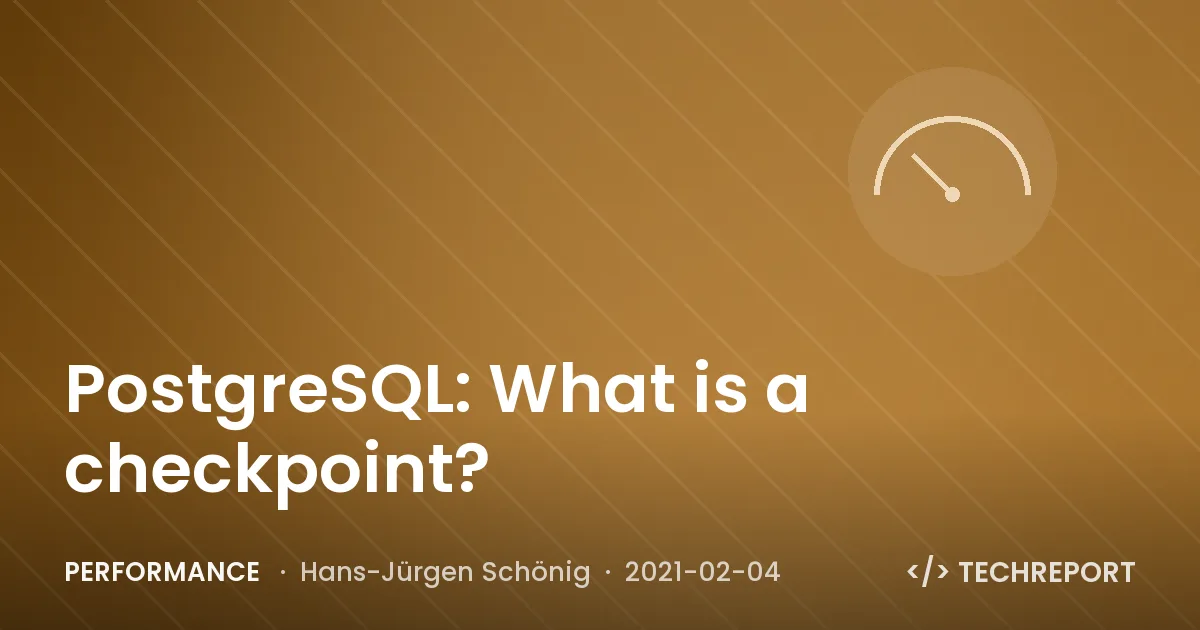 PostgreSQL: What is a checkpoint?

PERFORMANCE · Hans-Jürgen Schönig · 2021-02-04

</> TECHREPORT